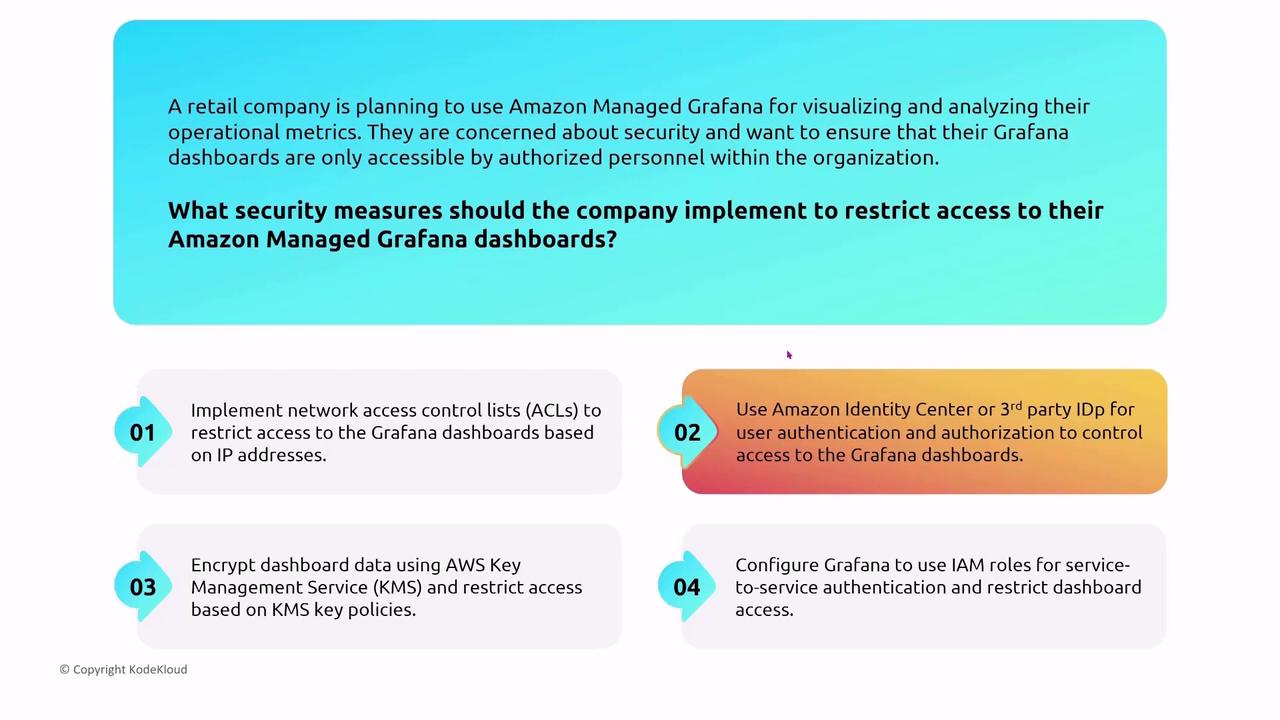 A retail company is planning to use Amazon Managed Grafana for visualizing and analyzing their operational metrics. They are concerned about security and want to ensure that their Grafana dashboards are only accessible by authorized personnel within the organization.

What security measures should the company implement to restrict access to their Amazon Managed Grafana dashboards?

01 Implement network access control lists (ACLs) to restrict access to the Grafana dashboards based on IP addresses.

02 Use Amazon Identity Center or 3$^{rd}$ party IDp for user authentication and authorization to control access to the Grafana dashboards.

03 Encrypt dashboard data using AWS Key Management Service (KMS) and restrict access based on KMS key policies.

04 Configure Grafana to use IAM roles for service-to-service authentication and restrict dashboard access.

© Copyright KodeKloud